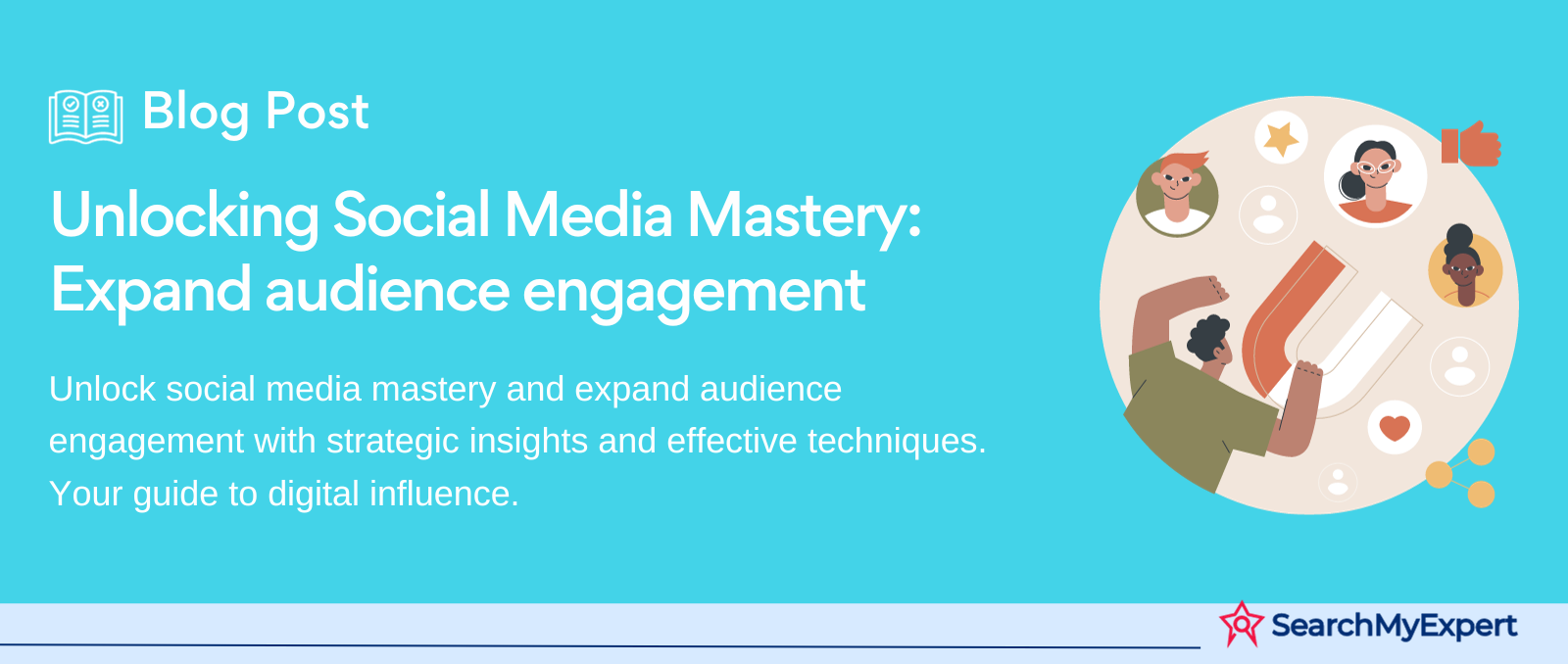 Blog Post

Unlocking Social Media Mastery: Expand audience engagement

Unlock social media mastery and expand audience engagement with strategic insights and effective techniques. Your guide to digital influence.

SearchMyExpert